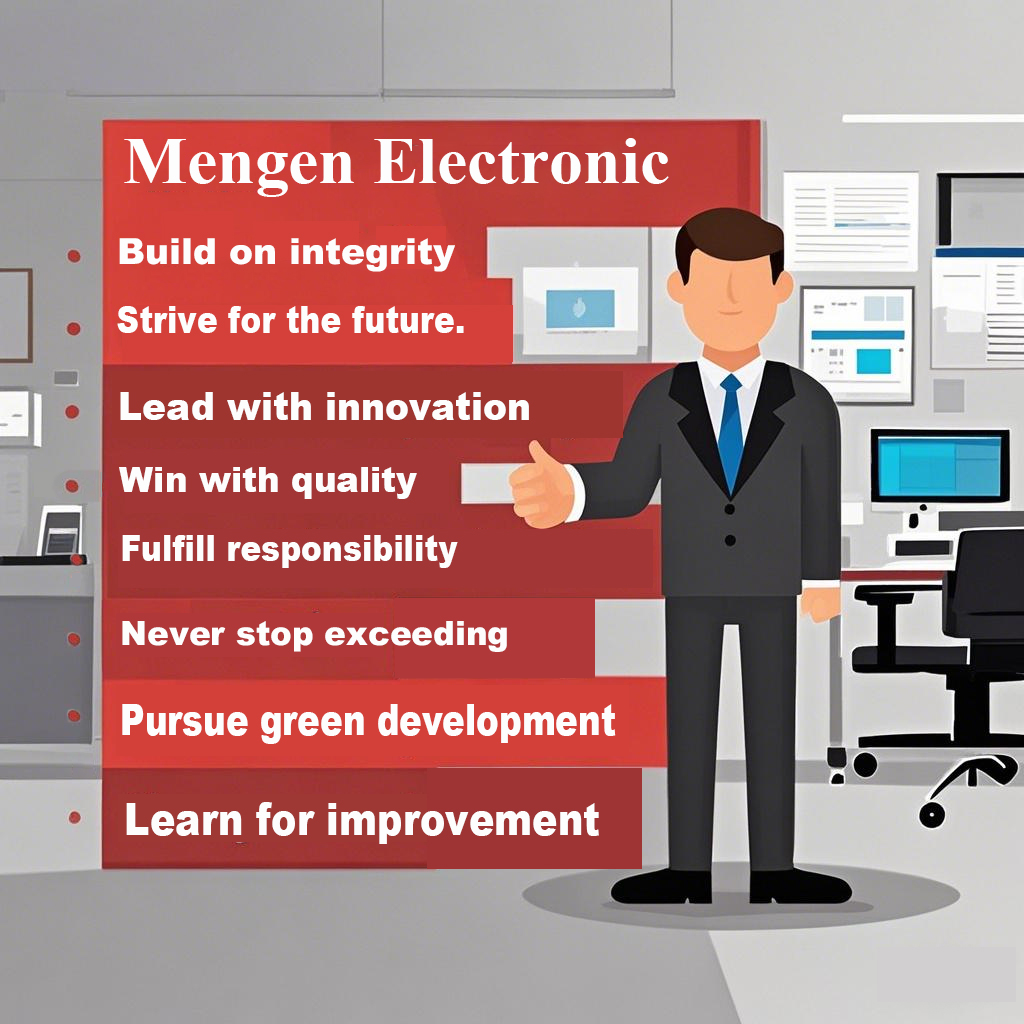 Mengen Electronic

Build on integrity

Strive for the future.

Lead with innovation

Win with quality

Fulfill responsibility

Never stop exceeding

Pursue green development

Learn for improvement